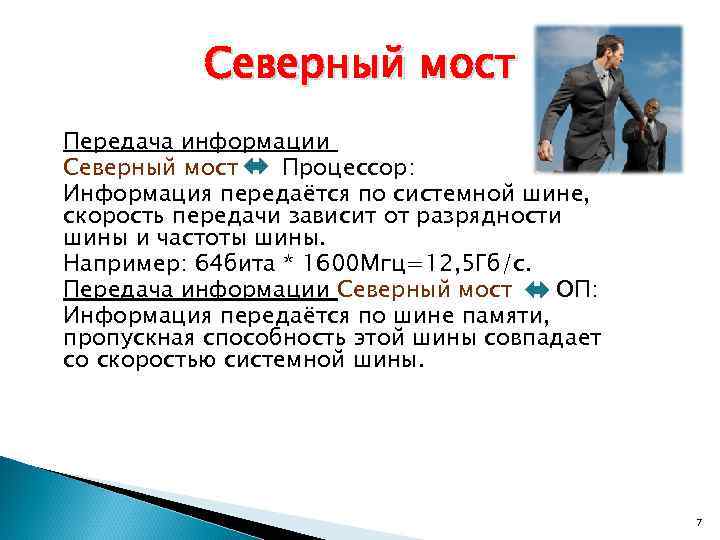 Северный мост

Передача информации
Северный мост ⇔ Процессор:
Информация передаётся по системной шине, скорость передачи зависит от разрядности шины и частоты шины.
Например: 64бита * 1600Мгц=12,5Гб/с.
Передача информации Северный мост ⇔ ОП:
Информация передаётся по шине памяти, пропускная способность этой шины совпадает со скоростью системной шины.

7